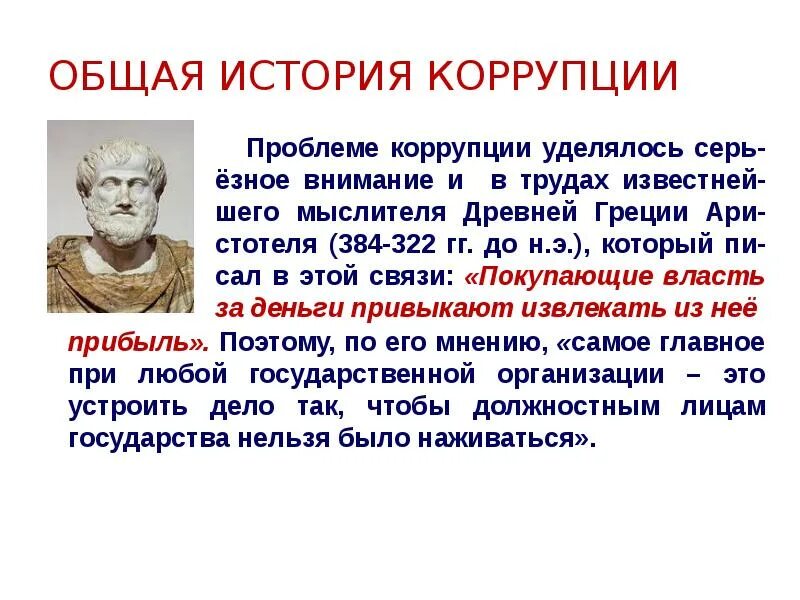 ОБЩАЯ ИСТОРИЯ КОРРУПЦИИ

Проблеме коррупции уделялось серьёзное внимание и в трудах известнейшего мыслителя Древней Греции Аристотеля (384-322 гг. до н.э.), который писал в этой связи: «Покупающие власть за деньги привыкают извлекать из неё прибыль». Поэтому, по его мнению, «самое главное при любой государственной организации – это устроить дело так, чтобы должностным лицам государства нельзя было наживаться».